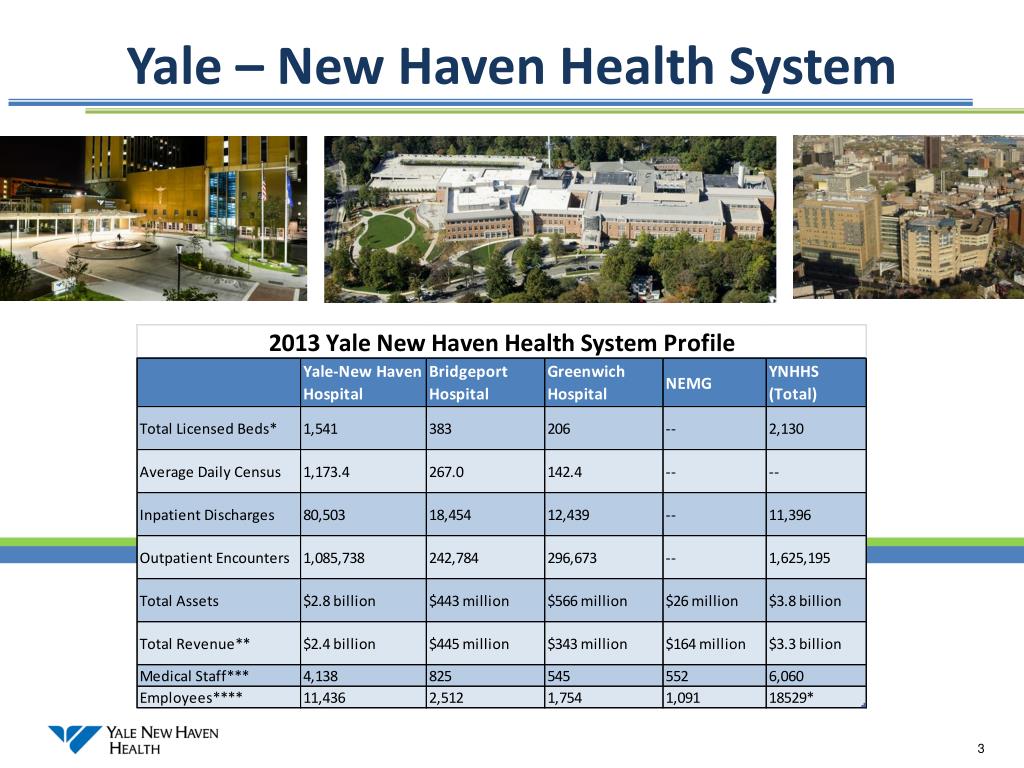 Yale – New Haven Health System

2013 Yale New Haven Health System Profile

| | Yale-New Haven Hospital | Bridgeport Hospital | Greenwich Hospital | NEMG | YNHHS (Total) |
|---|---|---|---|---|---|
| Total Licensed Beds* | 1,541 | 383 | 206 | -- | 2,130 |
| Average Daily Census | 1,173.4 | 267.0 | 142.4 | -- | -- |
| Inpatient Discharges | 80,503 | 18,454 | 12,439 | -- | 11,396 |
| Outpatient Encounters | 1,085,738 | 242,784 | 296,673 | -- | 1,625,195 |
| Total Assets | $2.8 billion | $443 million | $566 million | $26 million | $3.8 billion |
| Total Revenue** | $2.4 billion | $445 million | $343 million | $164 million | $3.3 billion |
| Medical Staff*** | 4,138 | 825 | 545 | 552 | 6,060 |
| Employees**** | 11,436 | 2,512 | 1,754 | 1,091 | 18529* |

YALE NEW HAVEN HEALTH

3